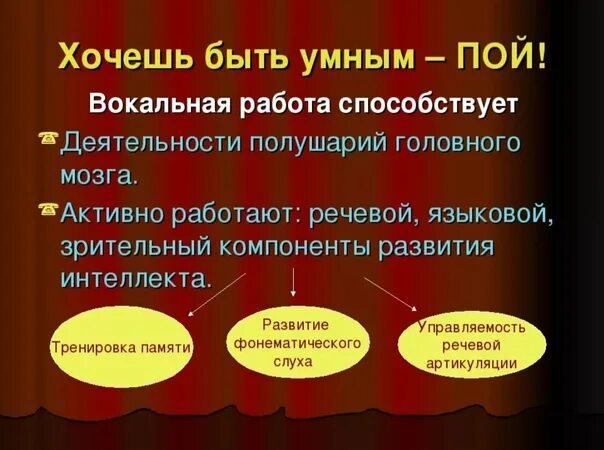 Хочешь быть умным – ПОЙ!

Вокальная работа способствует

Деятельности полушарий головного мозга.

Активно работают: речевой, языковой, зрительный компоненты развития интеллекта.

Тренировка памяти

Развитие фонематического слуха

Управляемость речевой артикуляции